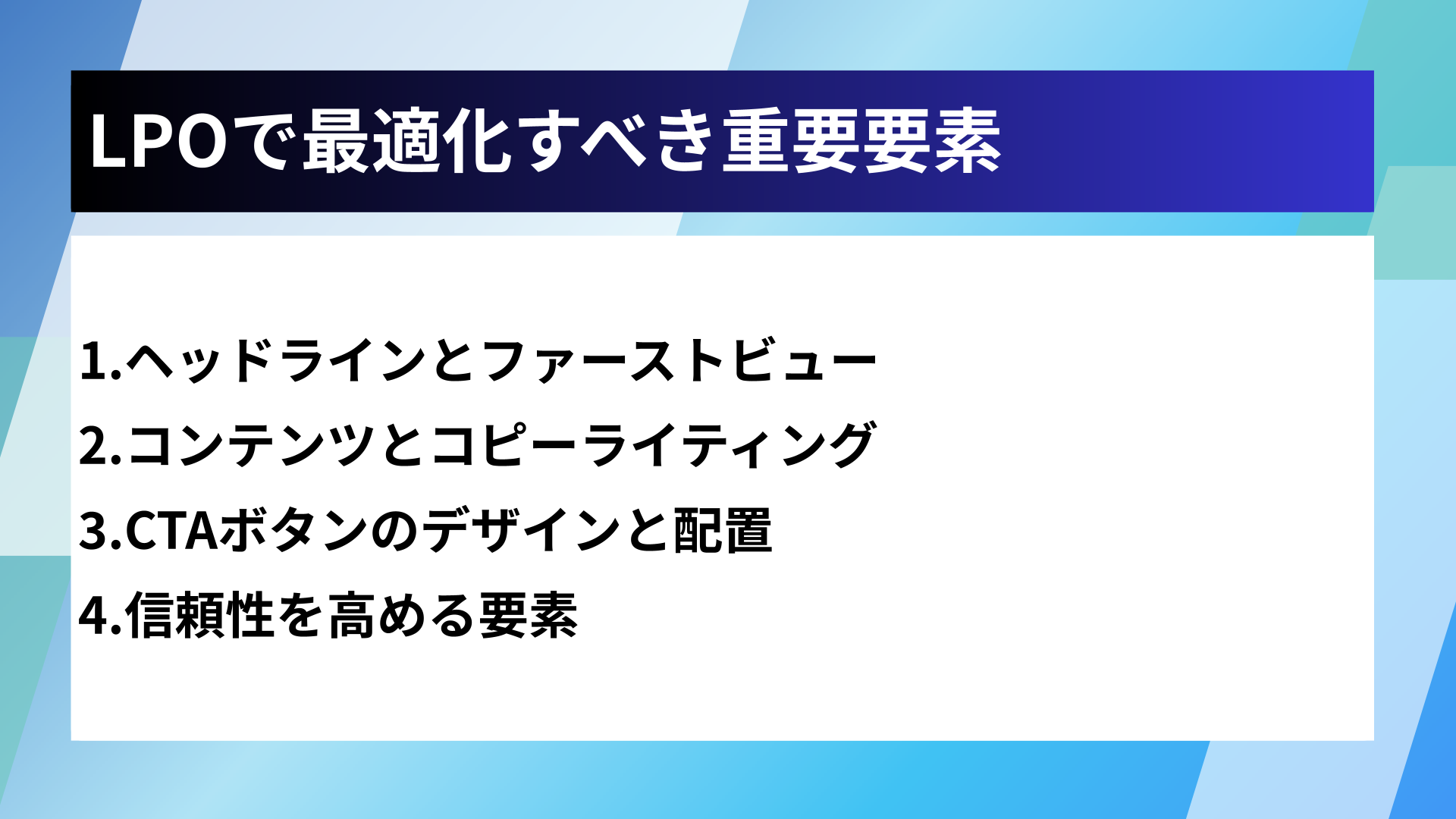 LPOで最適化すべき重要要素

1.ヘッドラインとファーストビュー
2.コンテンツとコピーライティング
3.CTAボタンのデザインと配置
4.信頼性を高める要素